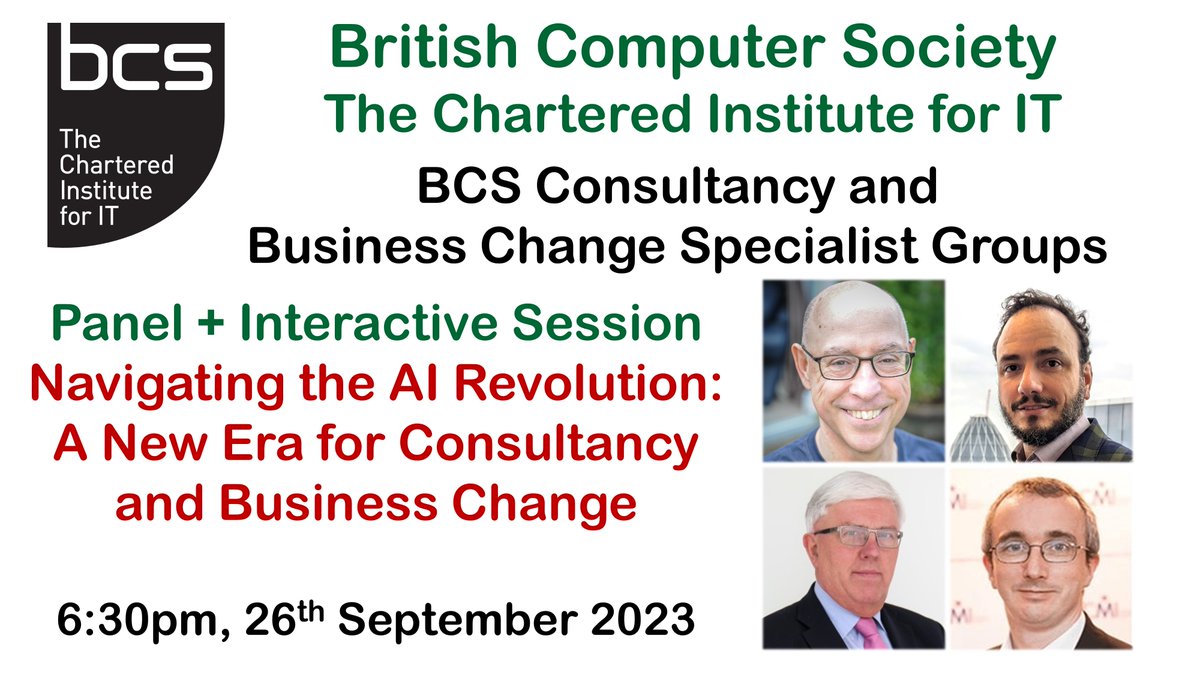 bcs
The Chartered Institute for IT

British Computer Society
The Chartered Institute for IT

BCS Consultancy and Business Change Specialist Groups

Panel + Interactive Session
Navigating the AI Revolution: A New Era for Consultancy and Business Change

6:30pm, 26$^{th}$ September 2023